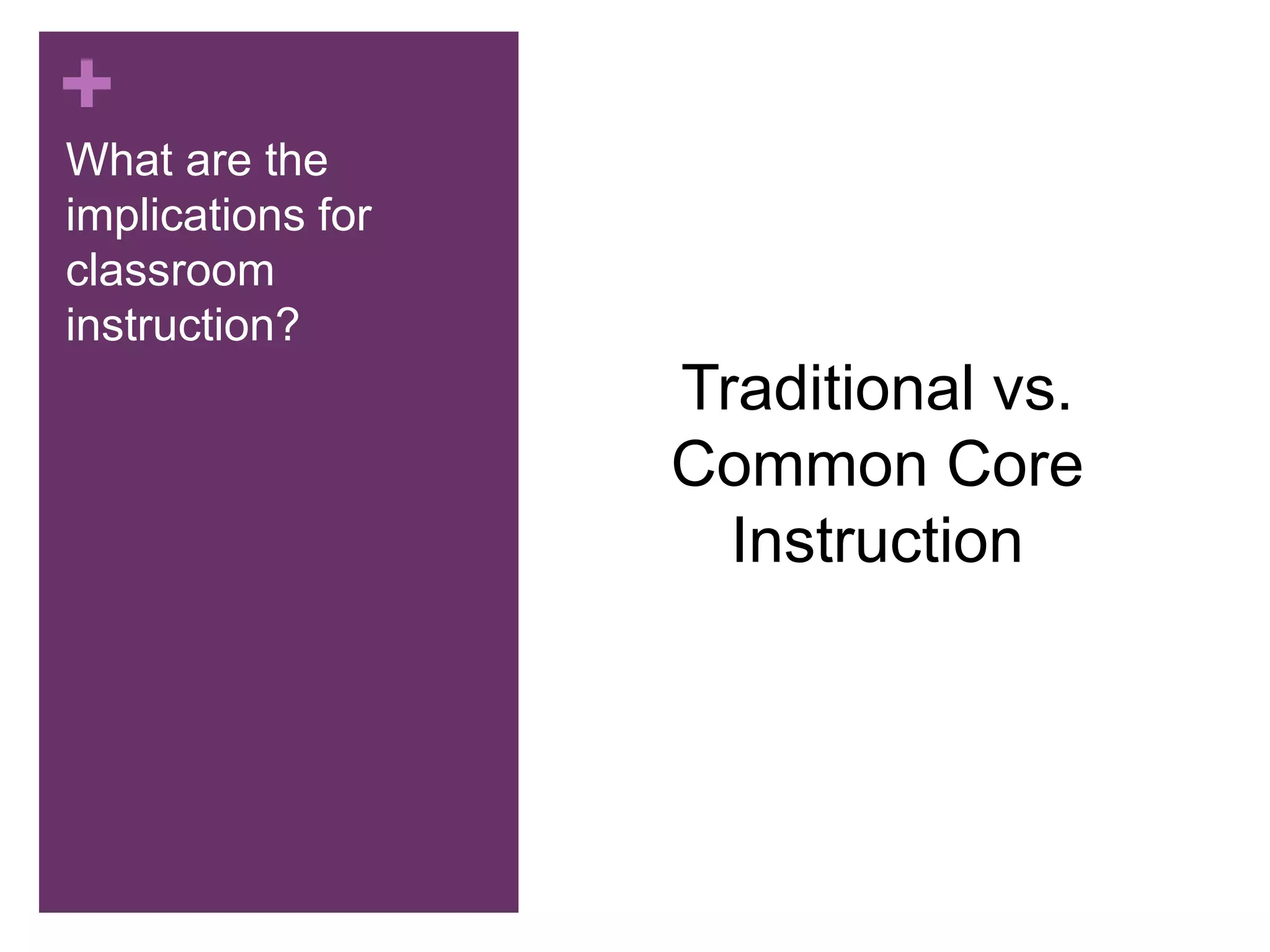 +
What are the implications for classroom instruction?

Traditional vs. Common Core Instruction